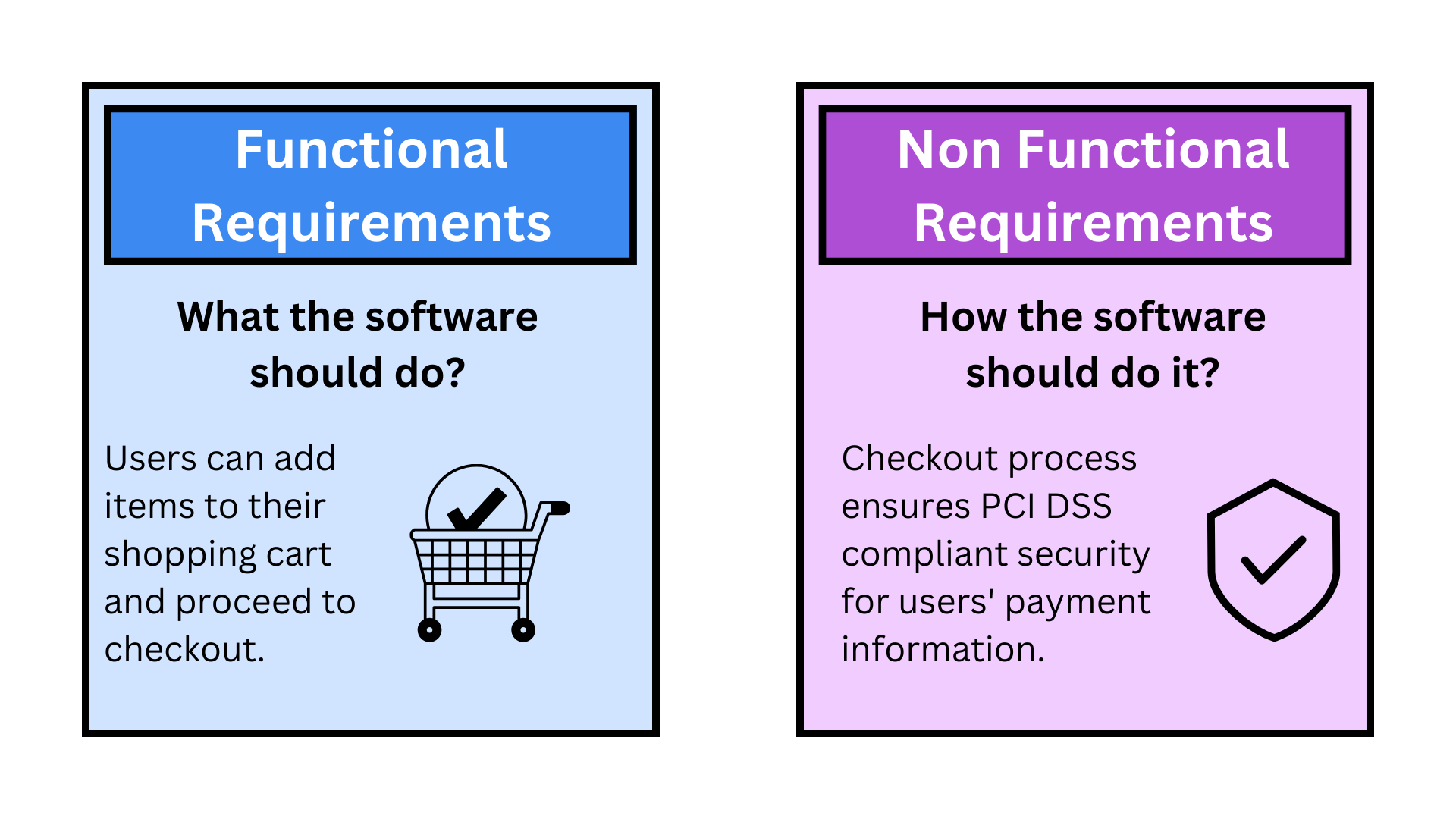 Functional Requirements

What the software should do?

Users can add items to their shopping cart and proceed to checkout.

Non Functional Requirements

How the software should do it?

Checkout process ensures PCI DSS compliant security for users' payment information.